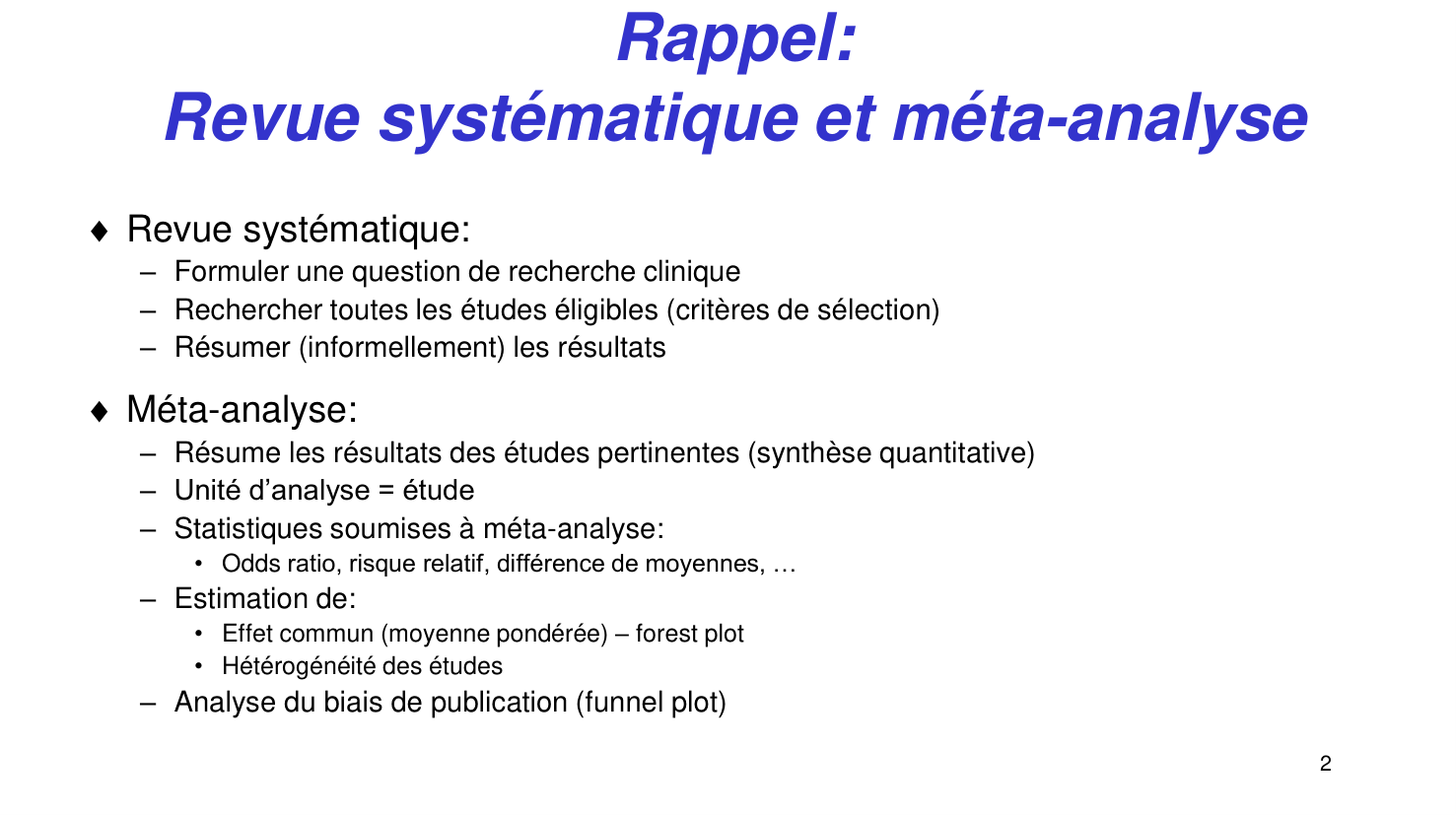 Rappel:
Revue systématique et méta-analyse

♦ Revue systématique:
– Formuler une question de recherche clinique
– Rechercher toutes les études éligibles (critères de sélection)
– Résumer (informellement) les résultats

♦ Méta-analyse:
– Résume les résultats des études pertinentes (synthèse quantitative)
– Unité d'analyse = étude
– Statistiques soumises à méta-analyse:
• Odds ratio, risque relatif, différence de moyennes, …
– Estimation de:
• Effet commun (moyenne pondérée) – forest plot
• Hétérogénéité des études
– Analyse du biais de publication (funnel plot)

2